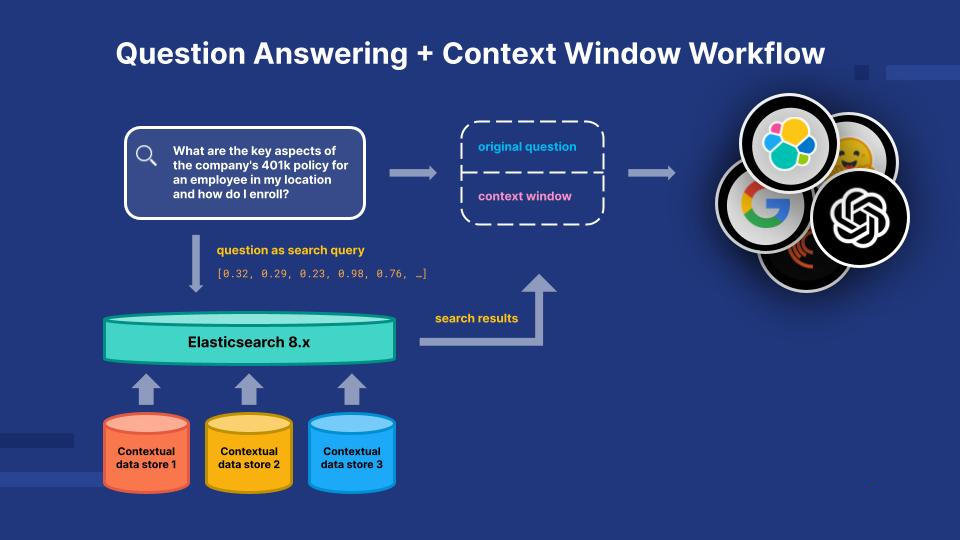 Question Answering + Context Window Workflow

What are the key aspects of the company's 401k policy for an employee in my location and how do I enroll?

original question

context window

question as search query

[0.32, 0.29, 0.23, 0.98, 0.76, …]

search results

Elasticsearch 8.x

Contextual data store 1

Contextual data store 2

Contextual data store 3